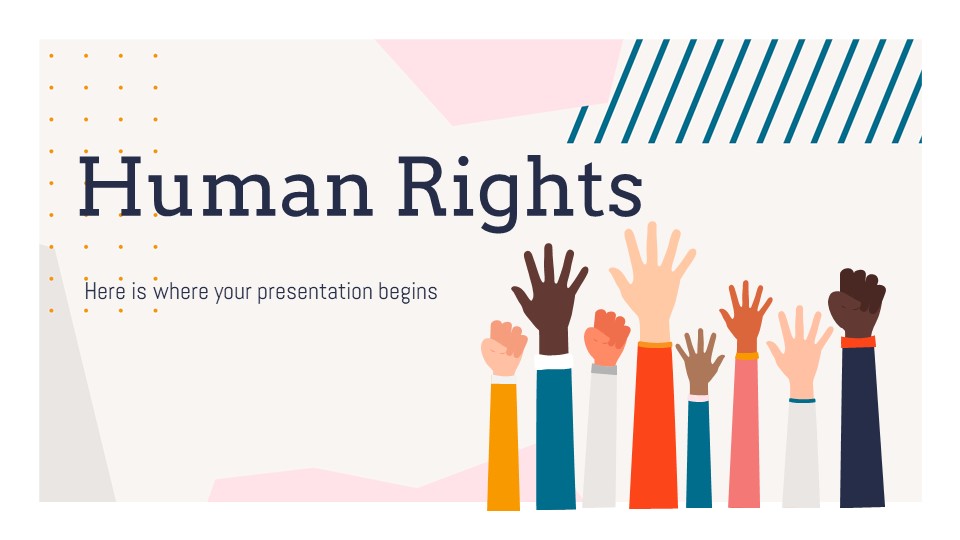 Human Rights

Here is where your presentation begins